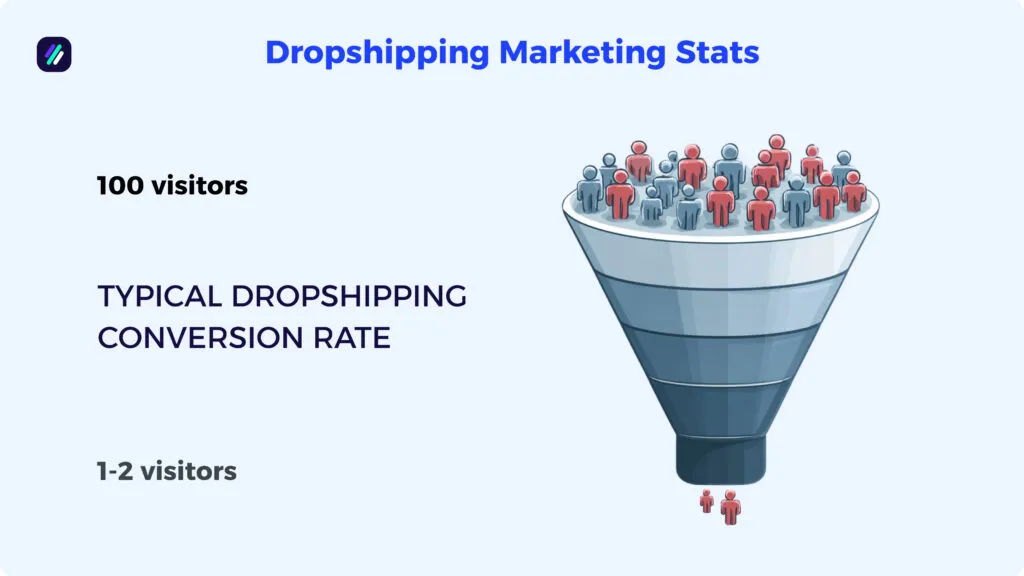 Dropshipping Marketing Stats

100 visitors

TYPICAL DROPSHIPPING CONVERSION RATE

1-2 visitors